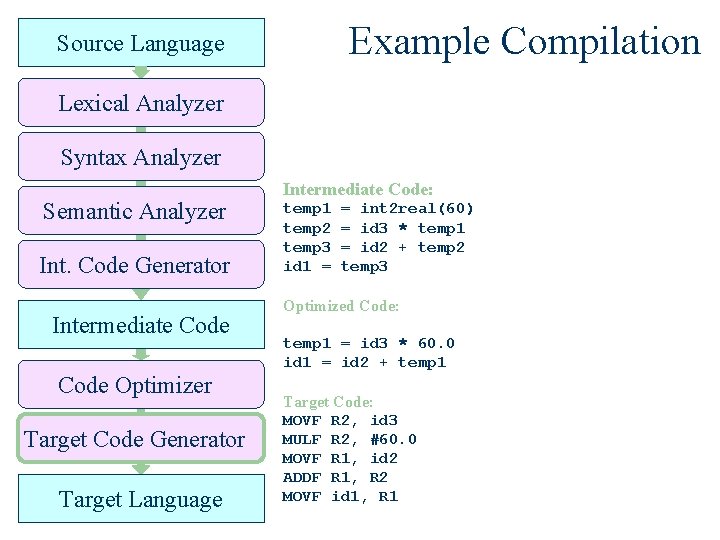 Example Compilation

Source Language

Lexical Analyzer

Syntax Analyzer

Semantic Analyzer

Int. Code Generator

Intermediate Code

Code Optimizer

Target Code Generator

Target Language

Intermediate Code:
temp1 = int2real(60)
temp2 = id3 * temp1
temp3 = id2 + temp2
id1 = temp3

Optimized Code:

temp1 = id3 * 60.0
id1 = id2 + temp1

Target Code:
MOVF R2, id3
MULF R2, #60.0
MOVF R1, id2
ADDF R1, R2
MOVF id1, R1